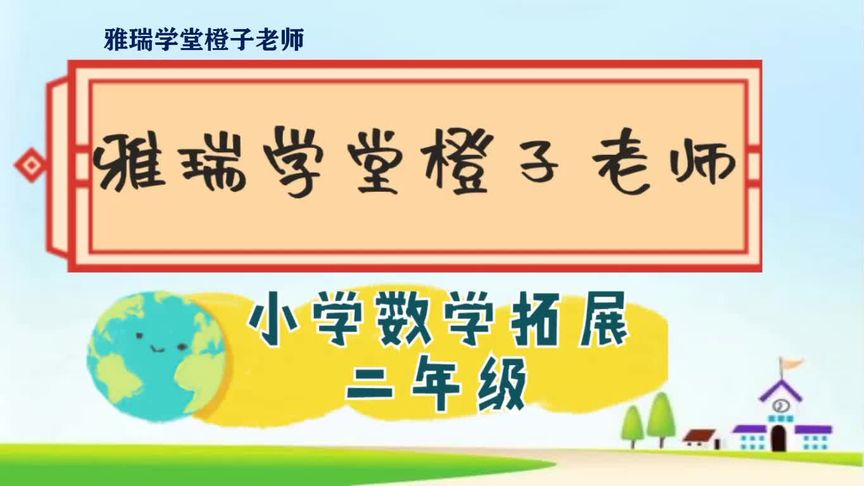 雅瑞学堂橙子老师

雅瑞学堂橙子 老师

小学数学拓展
二年级